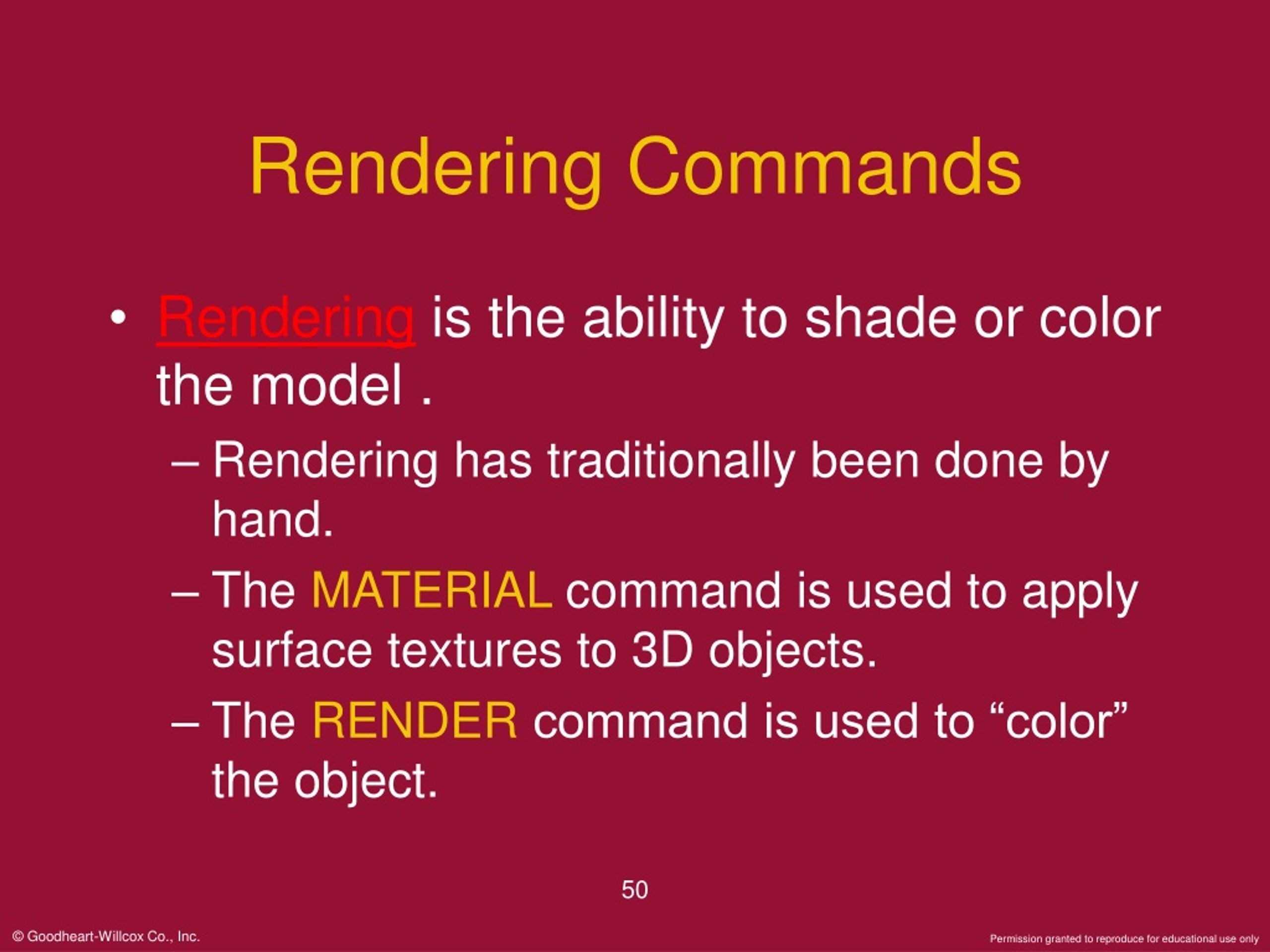 Rendering Commands

• Rendering is the ability to shade or color the model .

– Rendering has traditionally been done by hand.

– The MATERIAL command is used to apply surface textures to 3D objects.

– The RENDER command is used to “color” the object.

50

© Goodheart-Willcox Co., Inc.

Permission granted to reproduce for educational use only